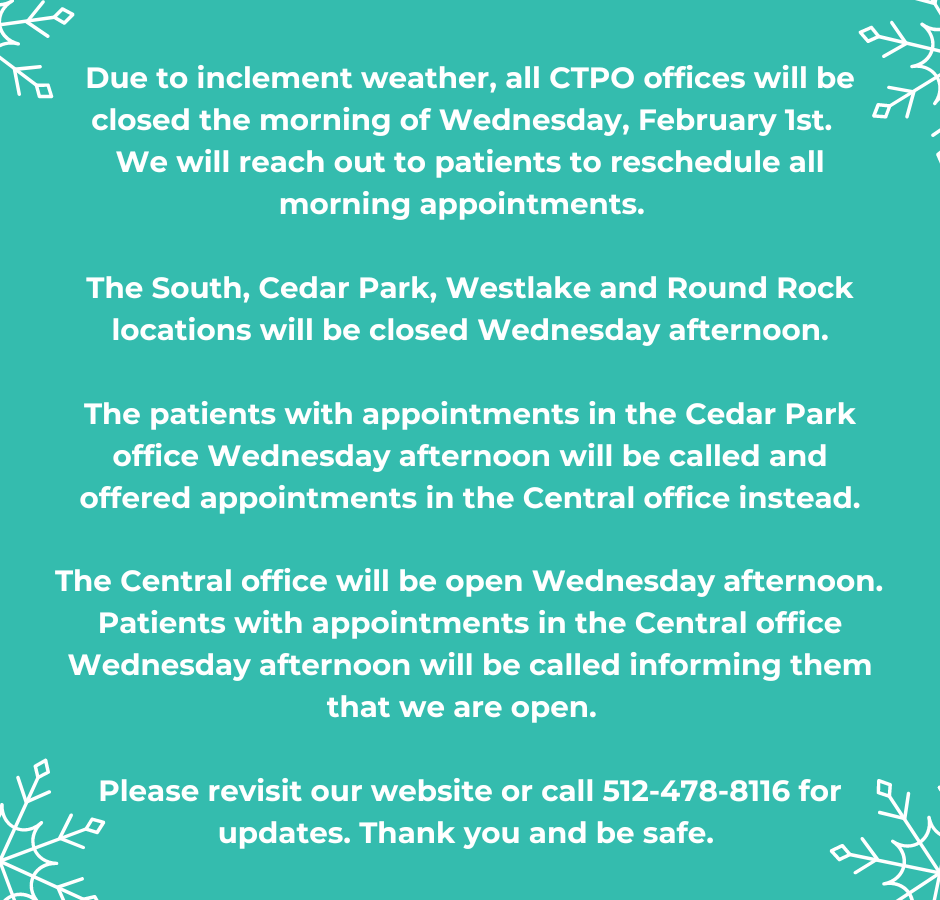 Due to inclement weather, all CTPO offices will be closed the morning of Wednesday, February 1st. We will reach out to patients to reschedule all morning appointments.

The South, Cedar Park, Westlake and Round Rock locations will be closed Wednesday afternoon.

The patients with appointments in the Cedar Park office Wednesday afternoon will be called and offered appointments in the Central office instead.

The Central office will be open Wednesday afternoon. Patients with appointments in the Central office Wednesday afternoon will be called informing them that we are open.

Please revisit our website or call 512-478-8116 for updates. Thank you and be safe.